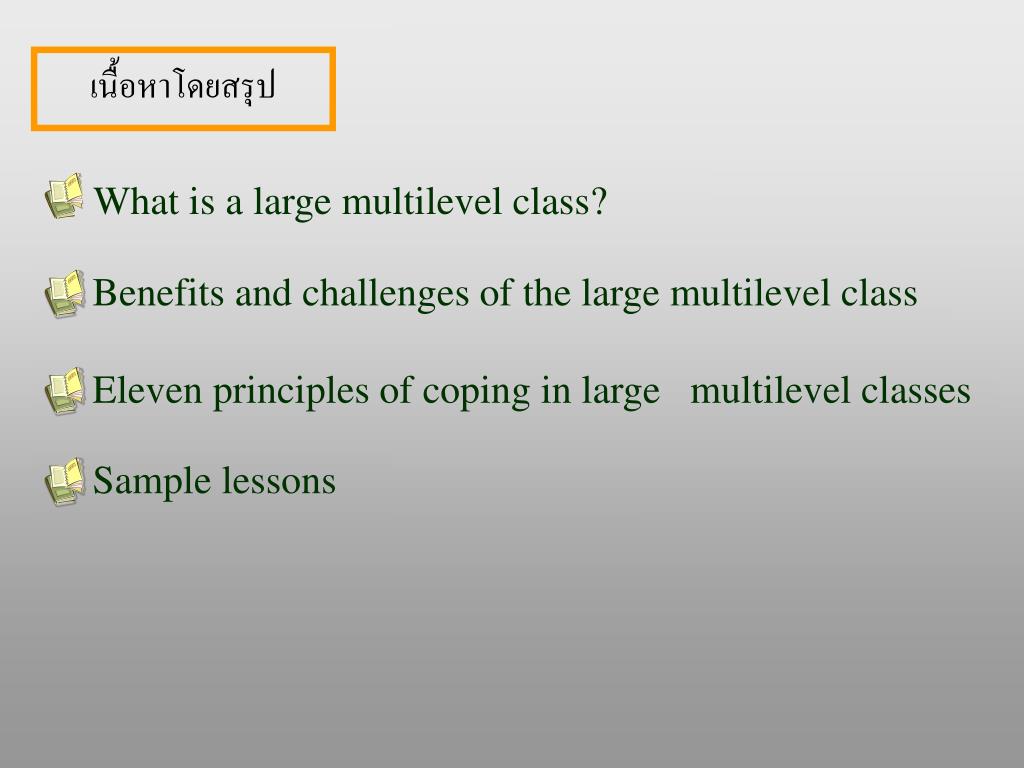 เนื้อหาโดยสรุป

What is a large multilevel class?

Benefits and challenges of the large multilevel class

Eleven principles of coping in large multilevel classes

Sample lessons